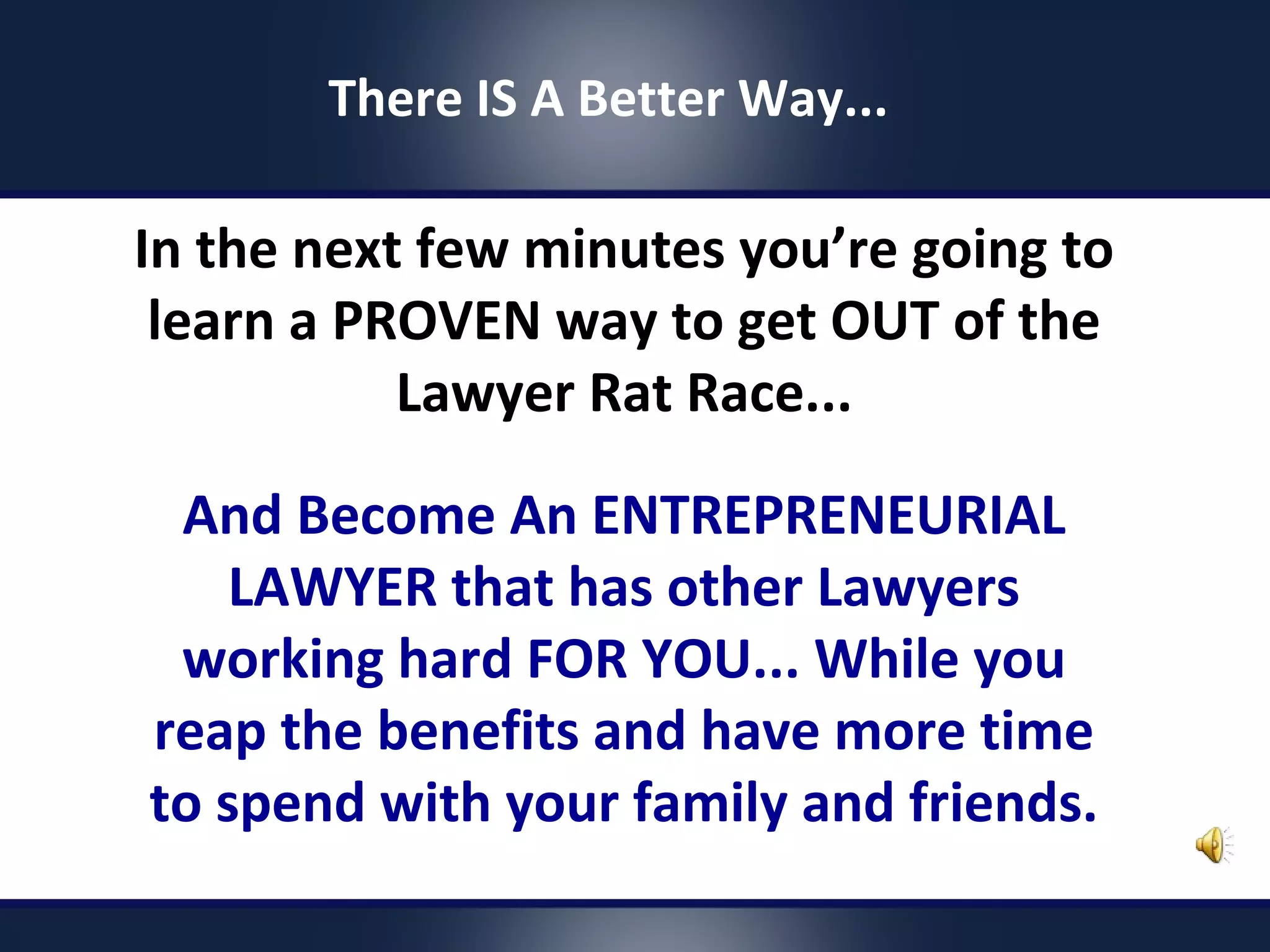 There IS A Better Way...

In the next few minutes you’re going to learn a PROVEN way to get OUT of the Lawyer Rat Race...

And Become An ENTREPRENEURIAL LAWYER that has other Lawyers working hard FOR YOU... While you reap the benefits and have more time to spend with your family and friends.